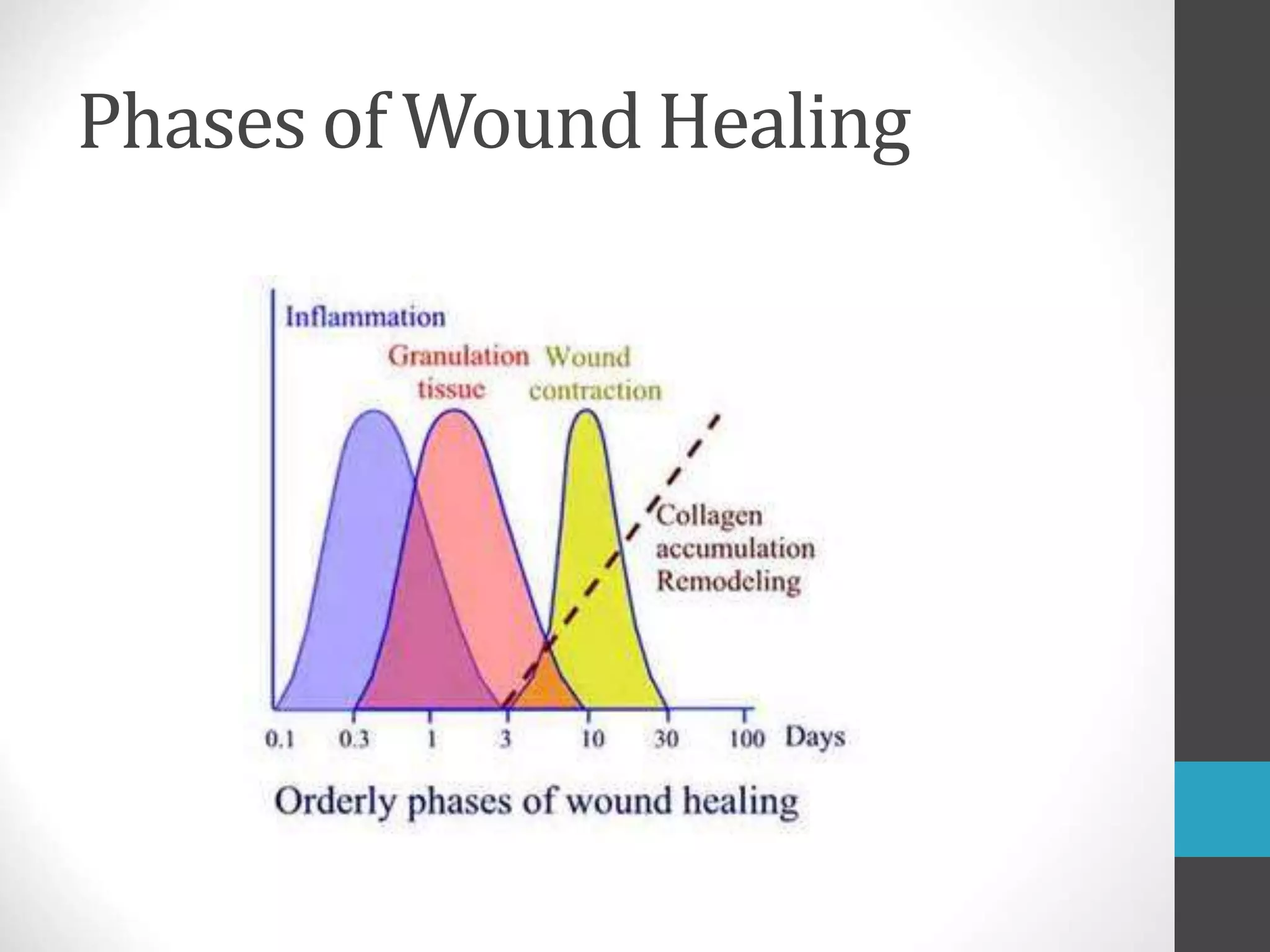 Phases of Wound Healing

Inflammation

Granulation tissue

Wound contraction

Collagen accumulation Remodeling

0.1 0.3 1 3 10 30 100 Days

Orderly phases of wound healing